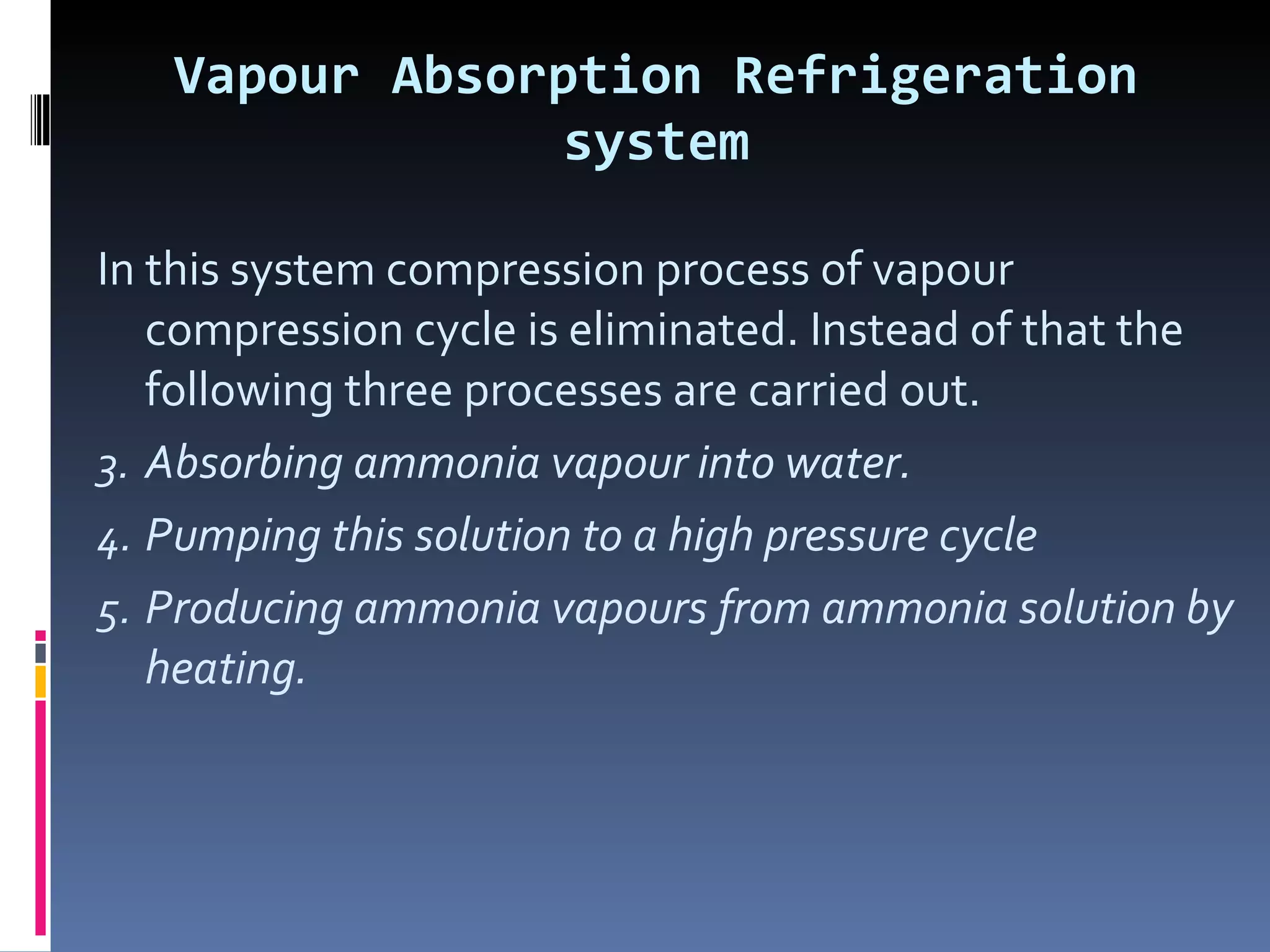 Vapour Absorption Refrigeration system

In this system compression process of vapour compression cycle is eliminated. Instead of that the following three processes are carried out.

3. Absorbing ammonia vapour into water.
4. Pumping this solution to a high pressure cycle
5. Producing ammonia vapours from ammonia solution by heating.